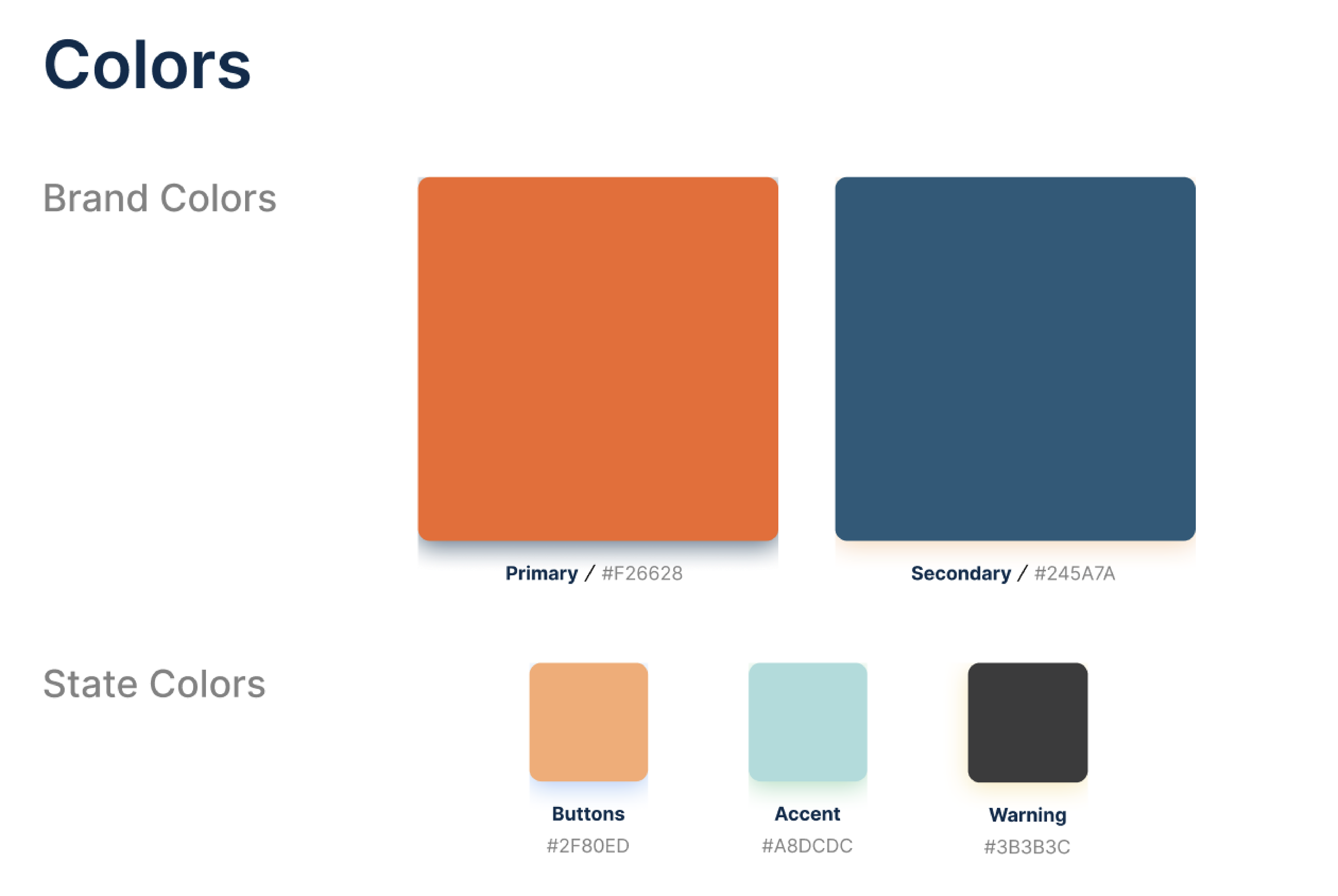 Colors

Brand Colors

Primary / #F26628

Secondary / #245A7A

State Colors

Buttons
#2F80ED

Accent
#A8DCDC

Warning
#3B3B3C